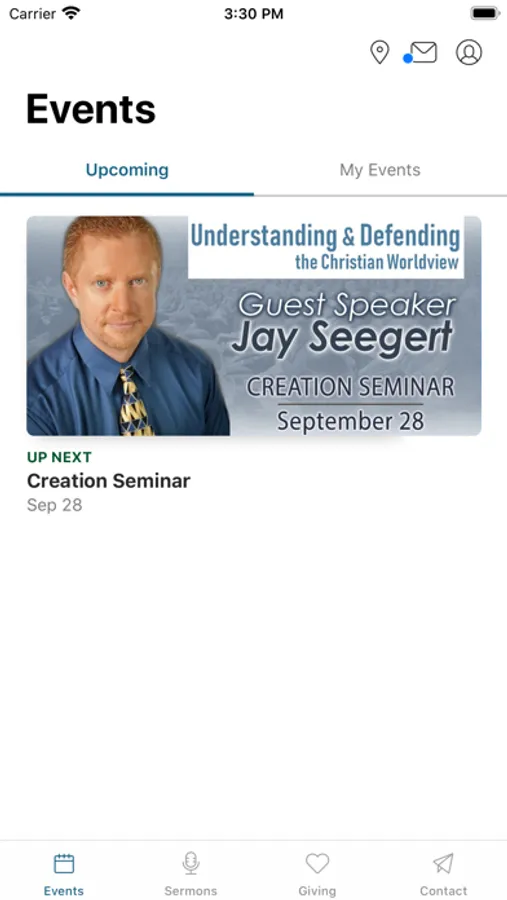 Carrier 3:30 PM

Events

Upcoming My Events

Understanding & Defending
the Christian Worldview

Guest Speaker
Jay Seegert

CREATION SEMINAR
September 28

UP NEXT
Creation Seminar
Sep 28

Events Sermons Giving Contact